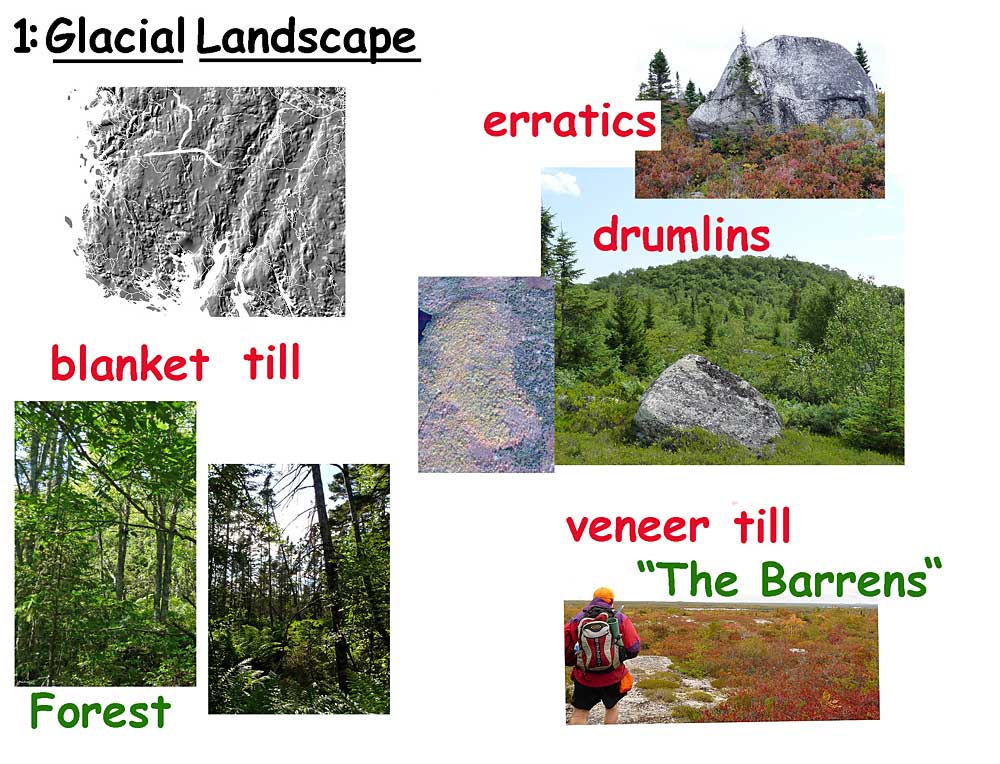 1: Glacial Landscape

erratics

drumlins

blanket till

veneer till

"The Barrens"

Forest